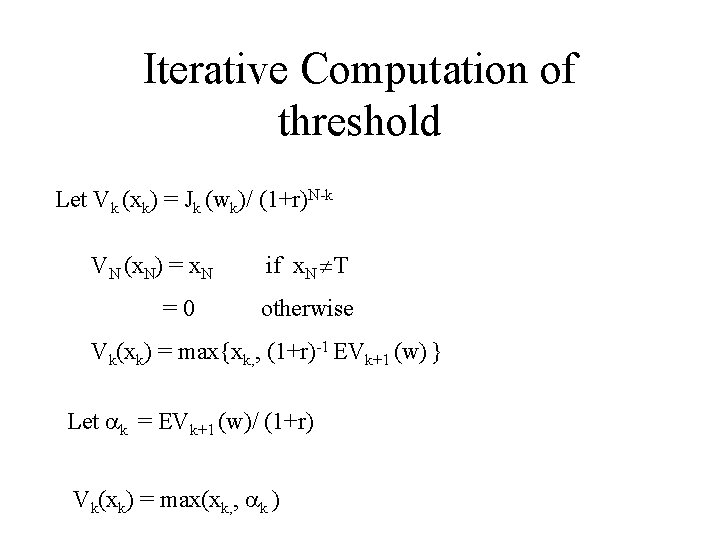 Iterative Computation of threshold

Let $V_k(x_k) = J_k(w_k)/(1+r)^{N-k}$

$V_N(x_N) = x_N$ if $x_N \neq T$

$= 0$ otherwise

$V_k(x_k) = \max\{x_{k,}, (1+r)^{-1} EV_{k+1}(w)\}$

Let $\alpha_k = EV_{k+1}(w)/(1+r)$

$V_k(x_k) = \max(x_{k,}, \alpha_k)$